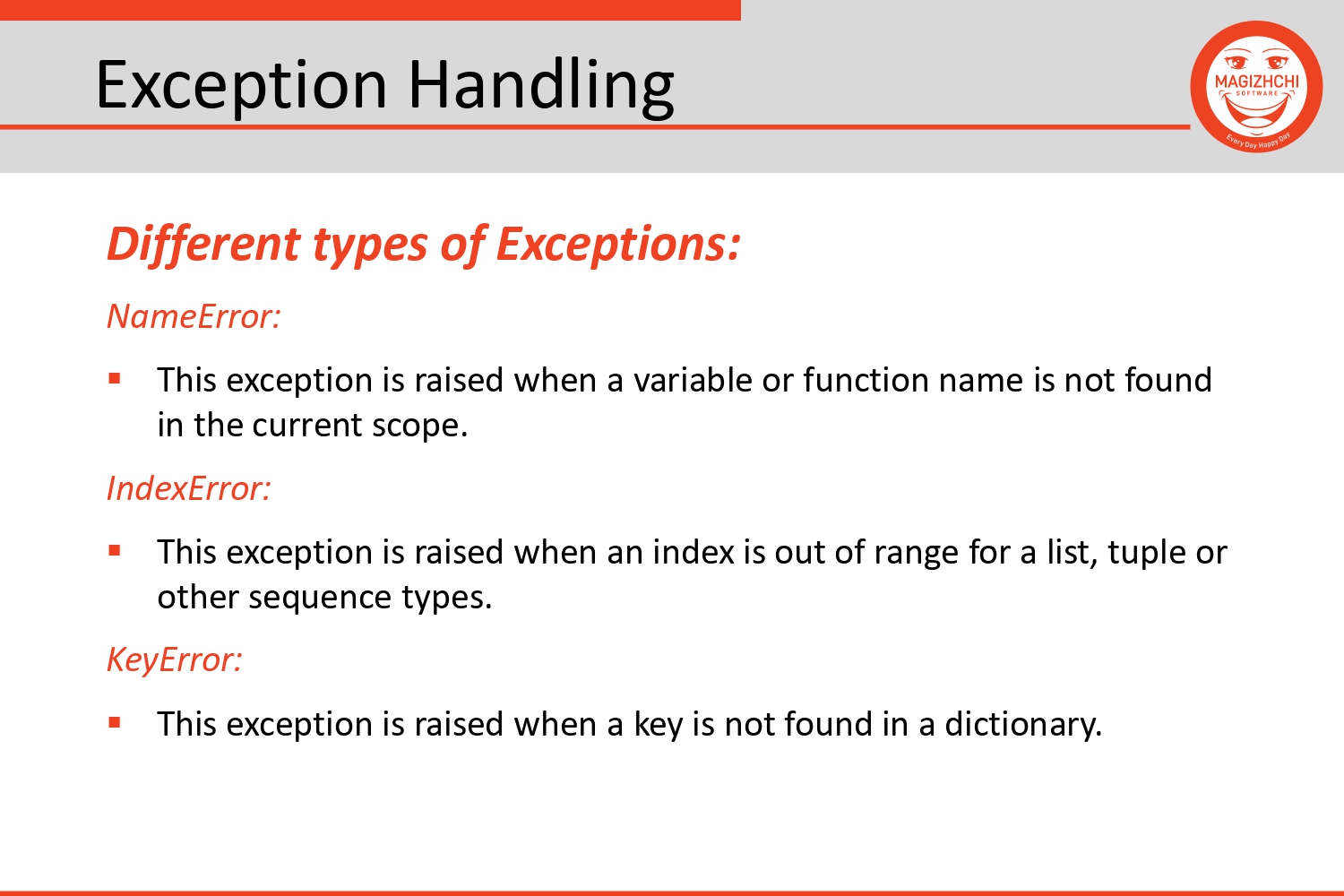 Exception Handling

MAGIZHCHI
SOFTWARE
Every Day Happy Day

Different types of Exceptions:

NameError:

▪ This exception is raised when a variable or function name is not found in the current scope.

IndexError:

▪ This exception is raised when an index is out of range for a list, tuple or other sequence types.

KeyError:

▪ This exception is raised when a key is not found in a dictionary.